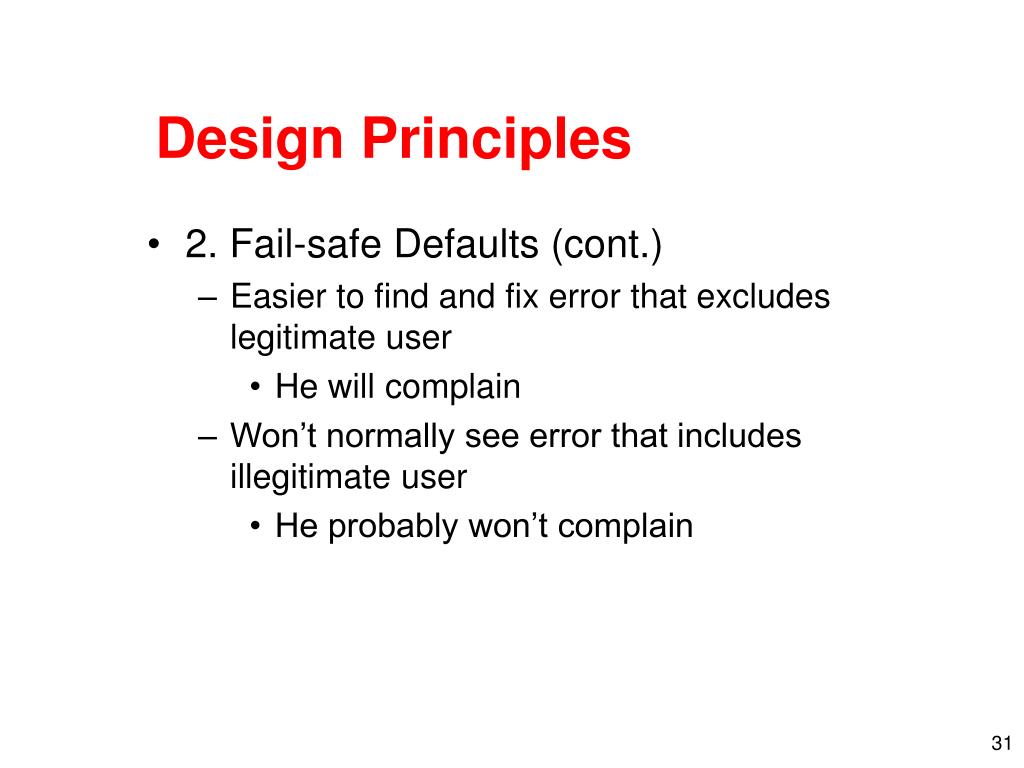 Design Principles

• 2. Fail-safe Defaults (cont.)
– Easier to find and fix error that excludes legitimate user
• He will complain
– Won’t normally see error that includes illegitimate user
• He probably won’t complain

31